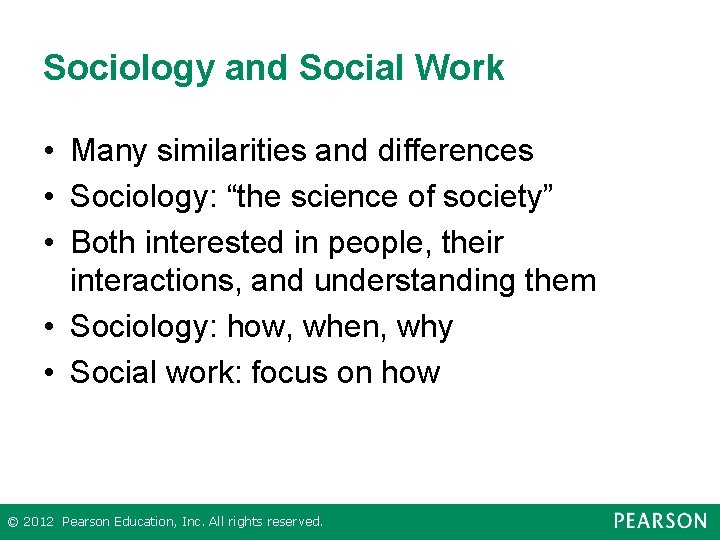 Sociology and Social Work

• Many similarities and differences
• Sociology: “the science of society”
• Both interested in people, their interactions, and understanding them
• Sociology: how, when, why
• Social work: focus on how

© 2012 Pearson Education, Inc. All rights reserved.

PEARSON